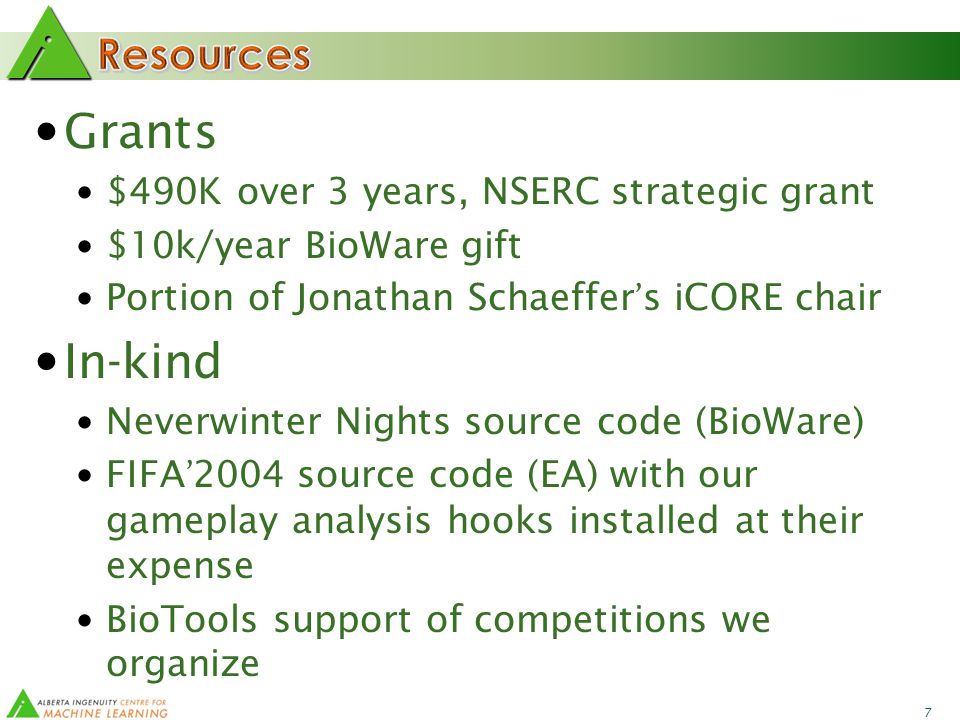 Resources

• Grants
• \$490K over 3 years, NSERC strategic grant
• \$10k/year BioWare gift
• Portion of Jonathan Schaeffer's iCORE chair

• In-kind
• Neverwinter Nights source code (BioWare)
• FIFA'2004 source code (EA) with our gameplay analysis hooks installed at their expense
• BioTools support of competitions we organize

ALBERTA INGENUITY CENTRE FOR MACHINE LEARNING

7